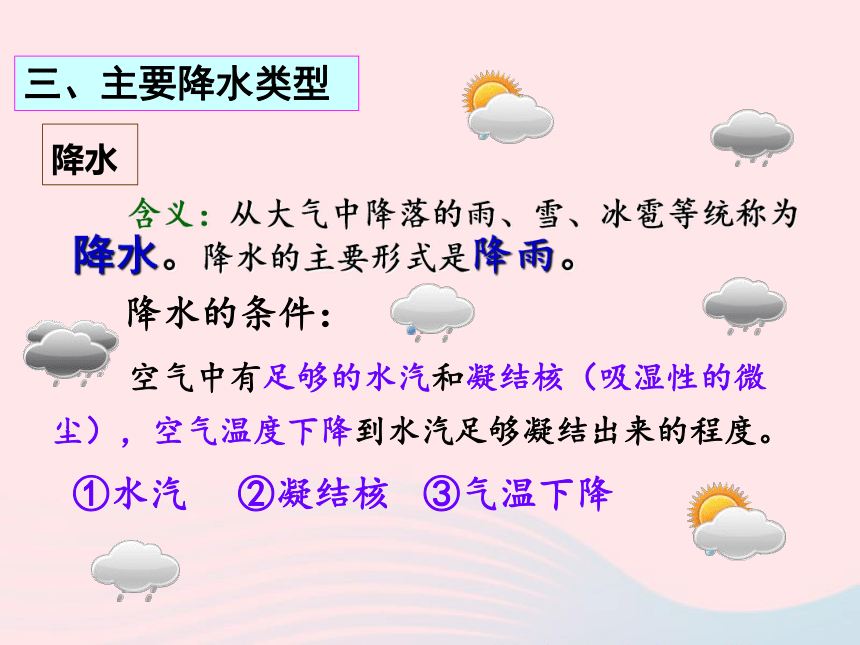 三、主要降水类型

降水

含义：从大气中降落的雨、雪、冰雹等统称为降水。降水的主要形式是降雨。

降水的条件：

空气中有足够的水汽和凝结核（吸湿性的微尘），空气温度下降到水汽足够凝结出来的程度。

①水汽　②凝结核　③气温下降